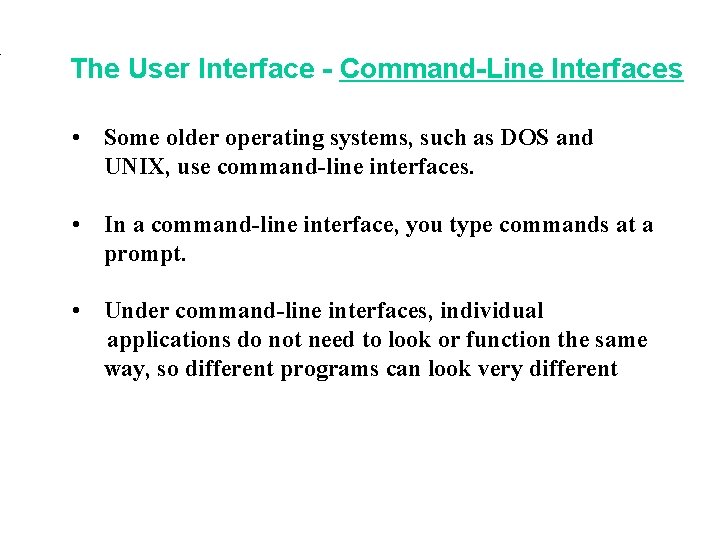 The User Interface - Command-Line Interfaces

• Some older operating systems, such as DOS and UNIX, use command-line interfaces.

• In a command-line interface, you type commands at a prompt.

• Under command-line interfaces, individual applications do not need to look or function the same way, so different programs can look very different